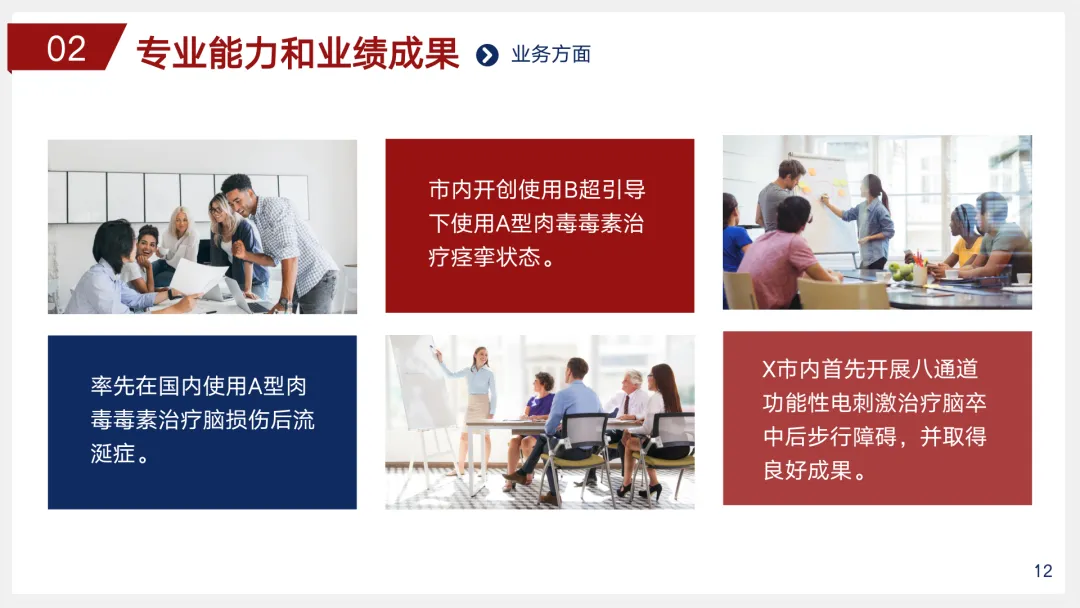 02 专业能力和业绩成果

业务方面

市内开创使用B超引导下使用A型肉毒毒素治疗痉挛状态。

率先在国内使用A型肉毒毒素治疗脑损伤后流涎症。

X市内首先开展八通道功能性电刺激治疗脑卒中后步行障碍，并取得良好成果。

12